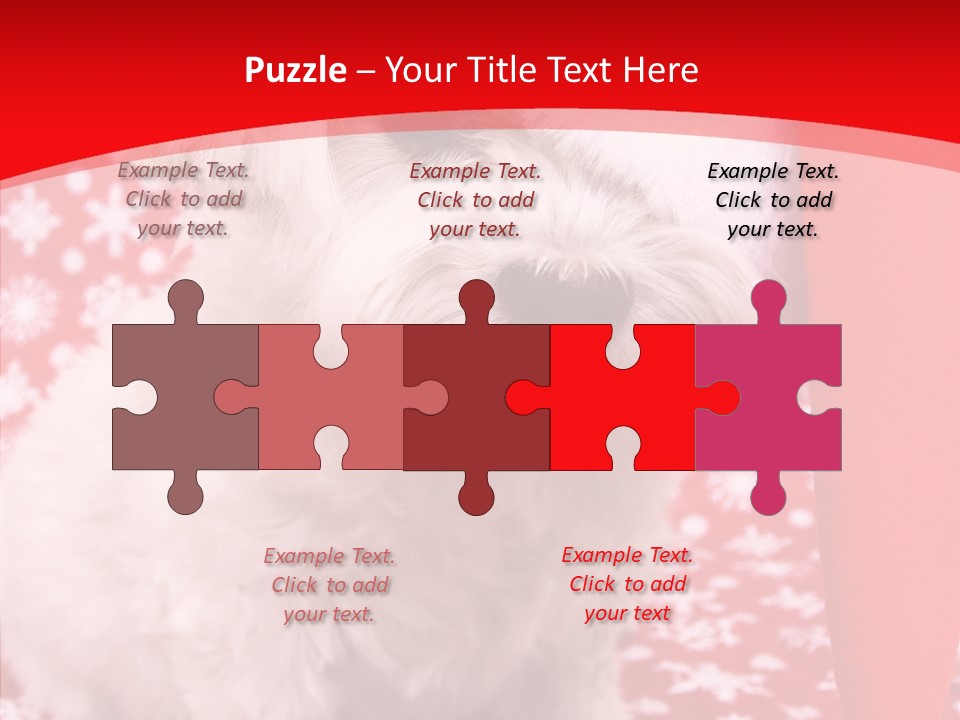 Puzzle – Your Title Text Here

Example Text. Click to add your text.

Example Text. Click to add your text.

Example Text. Click to add your text.

Example Text. Click to add your text.

Example Text. Click to add your text